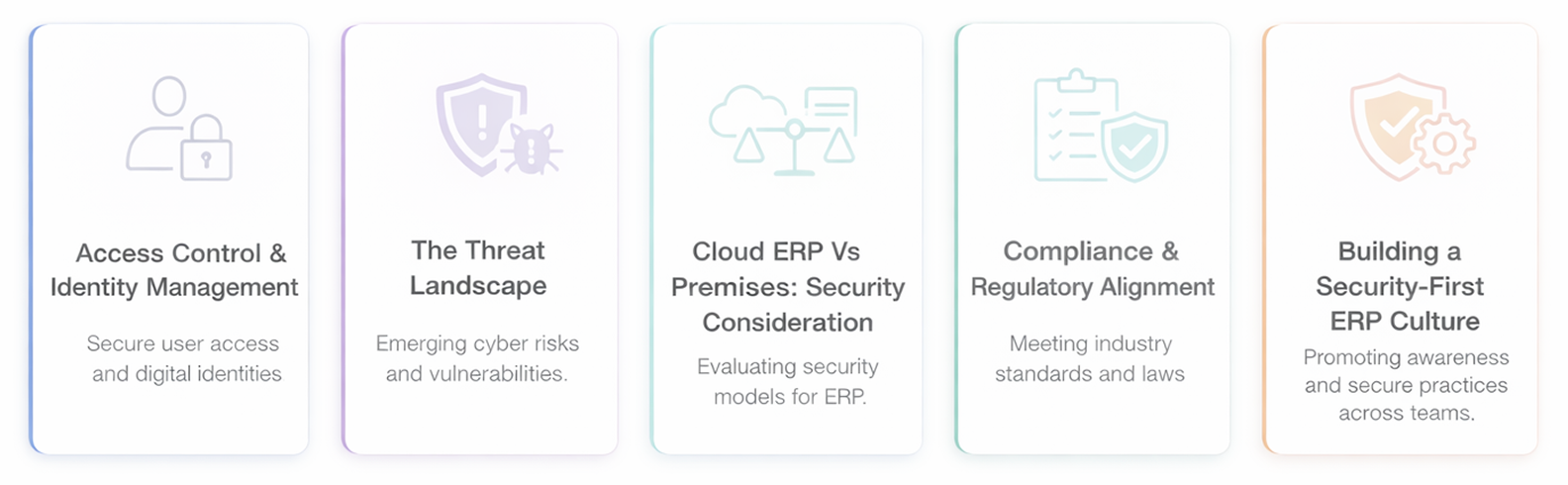 Access Control & Identity Management

Secure user access and digital identities

The Threat Landscape

Emerging cyber risks and vulnerabilities.

Cloud ERP Vs Premises: Security Consideration

Evaluating security models for ERP.

Compliance & Regulatory Alignment

Meeting industry standards and laws

Building a Security-First ERP Culture

Promoting awareness and secure practices across teams.